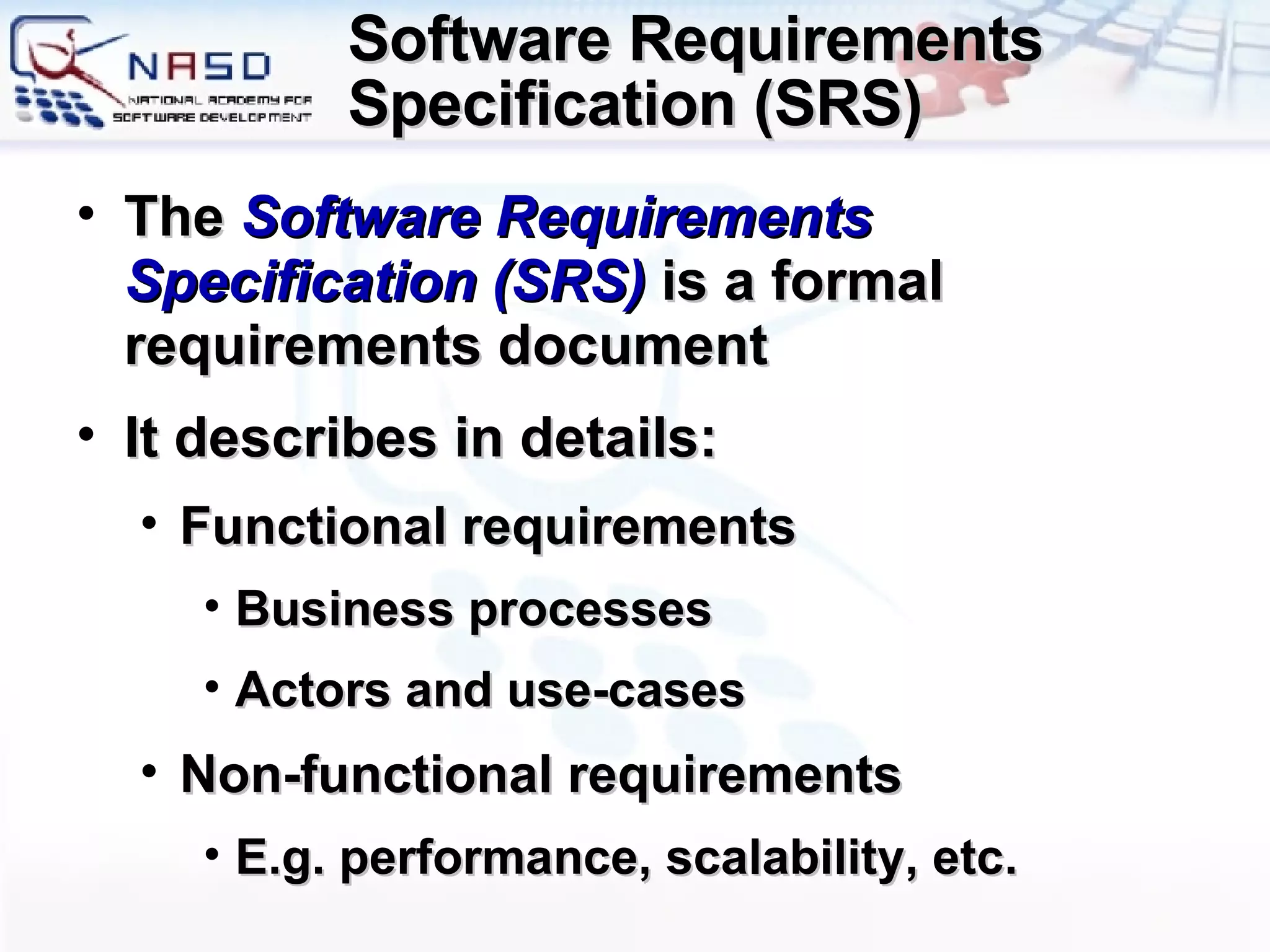 NASD
NATIONAL ACADEMY FOR SOFTWARE DEVELOPMENT

Software Requirements Specification (SRS)

• The Software Requirements Specification (SRS) is a formal requirements document

• It describes in details:

• Functional requirements

• Business processes

• Actors and use-cases

• Non-functional requirements

• E.g. performance, scalability, etc.